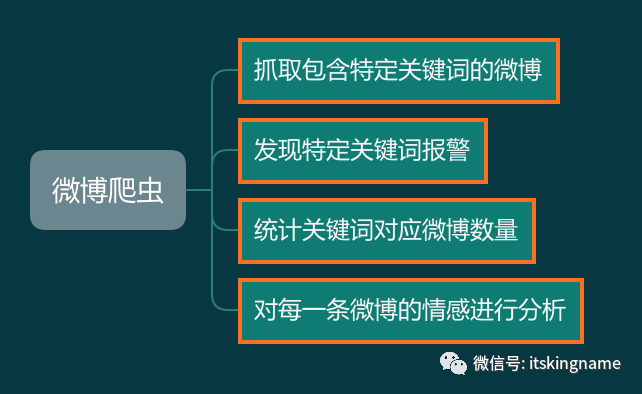 微博爬虫

抓取包含特定关键词的微博

发现特定关键词报警

统计关键词对应微博数量

对每一条微博的情感进行分析

微信号: itskingname